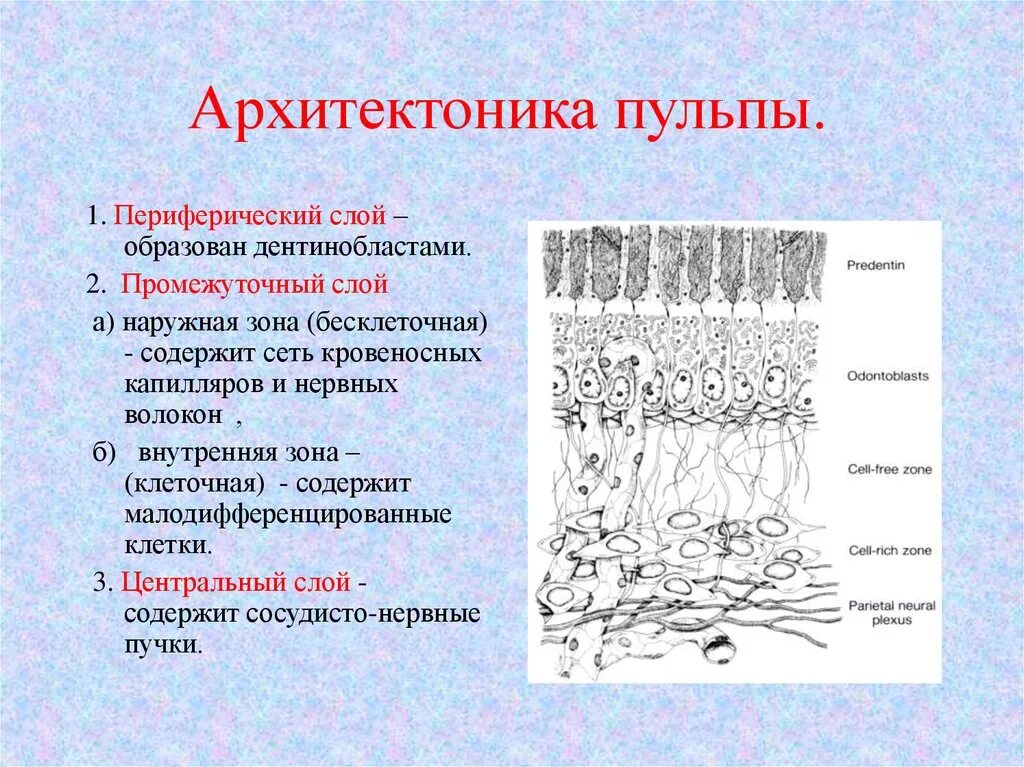 Архитектоника пульпы.

1. Периферический слой – образован дентинобластами.

2. Промежуточный слой

а) наружная зона (бесклеточная) - содержит сеть кровеносных капилляров и нервных волокон ,

б) внутренняя зона – (клеточная) - содержит малодифференцированные клетки.

3. Центральный слой - содержит сосудисто-нервные пучки.

Predentin

Odontoblasts

Cell-free zone

Cell-rich zone

Parietal neural plexus